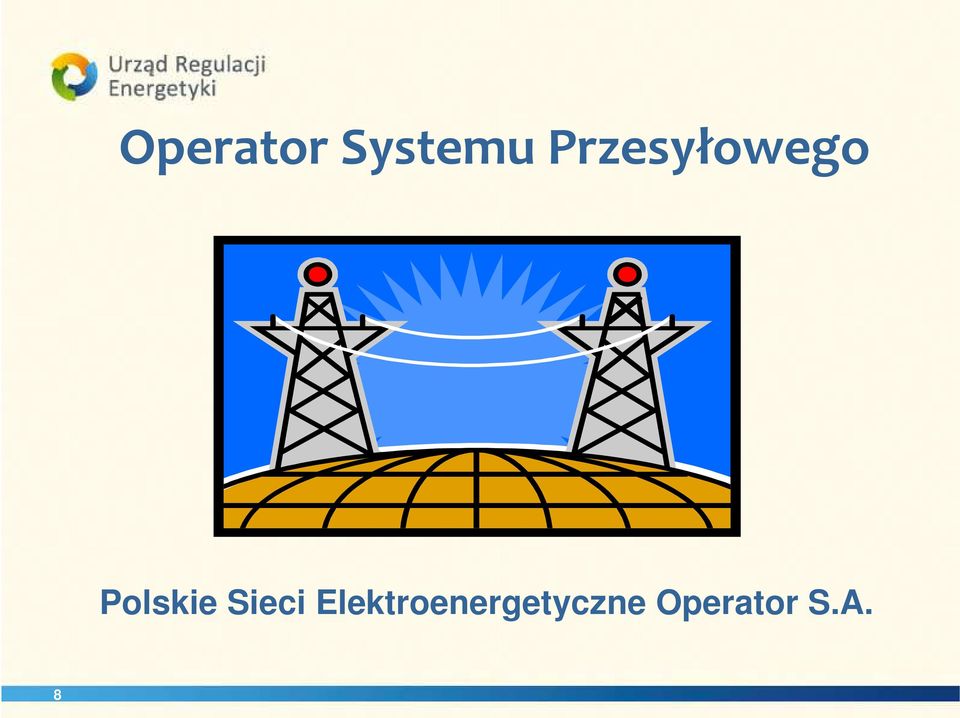 Urząd Regulacji Energetyki

Operator Systemu Przesyłowego

Polskie Sieci Elektroenergetyczne Operator S.A.

8